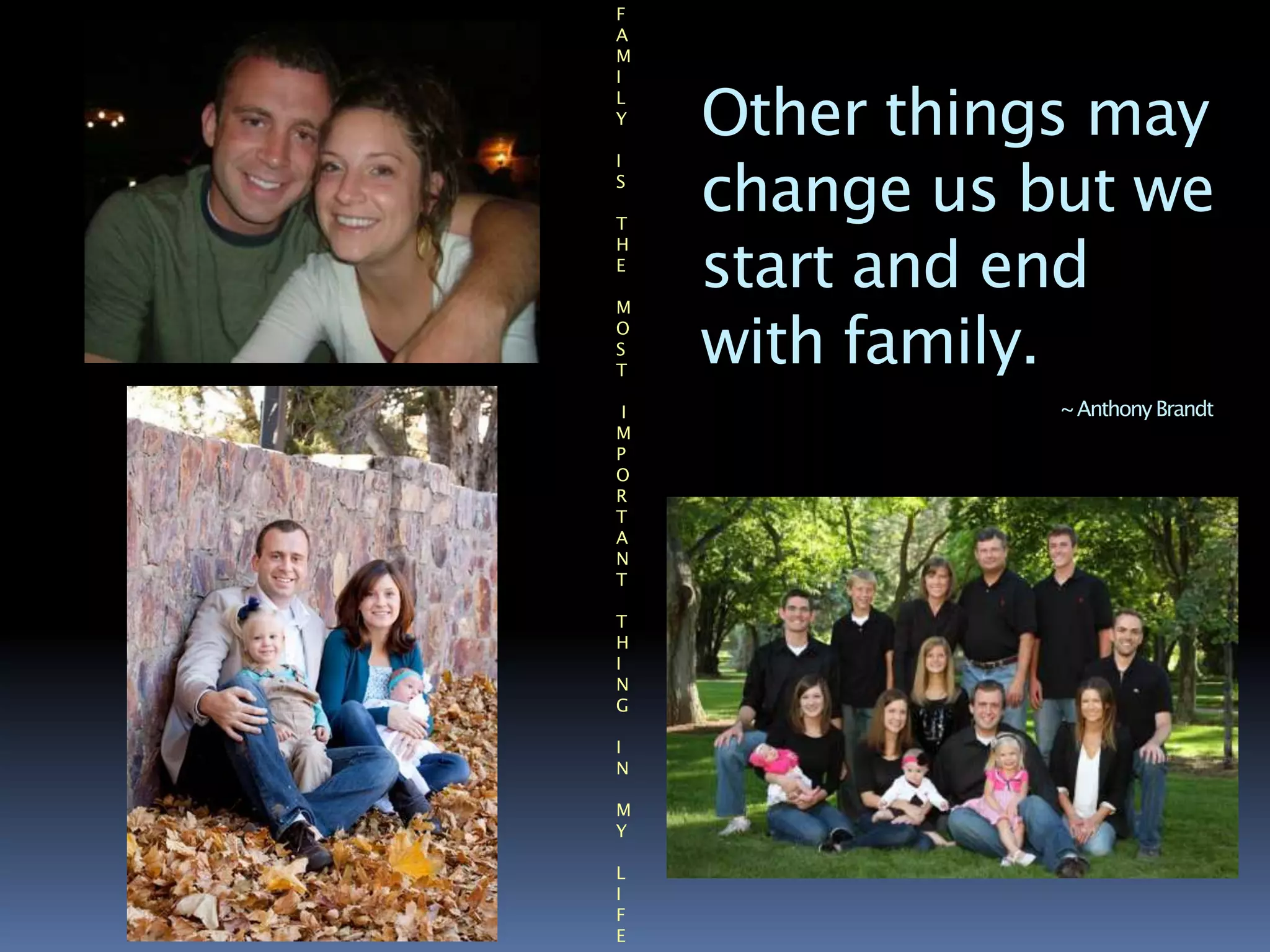 FAMILY IS THE MOST IMPORTANT THING IN MY LIFE

Other things may change us but we start and end with family.

~ Anthony Brandt